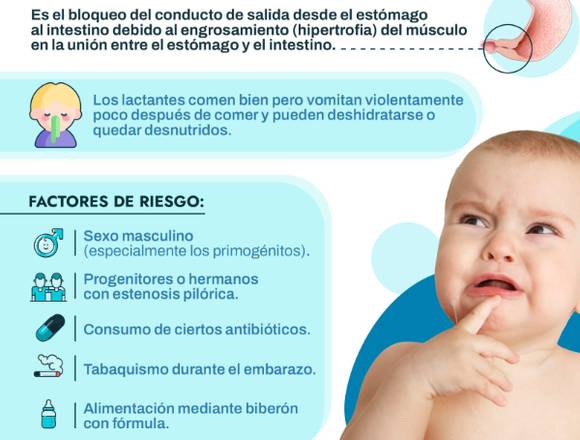 Es el bloqueo del conducto de salida desde el estómago al intestino debido al engrosamiento (hipertrofia) del músculo en la unión entre el estómago y el intestino.

Los lactantes comen bien pero vomitan violentamente poco después de comer y pueden deshidratarse o quedar desnutridos.

FACTORES DE RIESGO:

Sexo masculino (especialmente los primogénitos).

Progenitores o hermanos con estenosis pilórica.

Consumo de ciertos antibióticos.

Tabaquismo durante el embarazo.

Alimentación mediante biberón con fórmula.